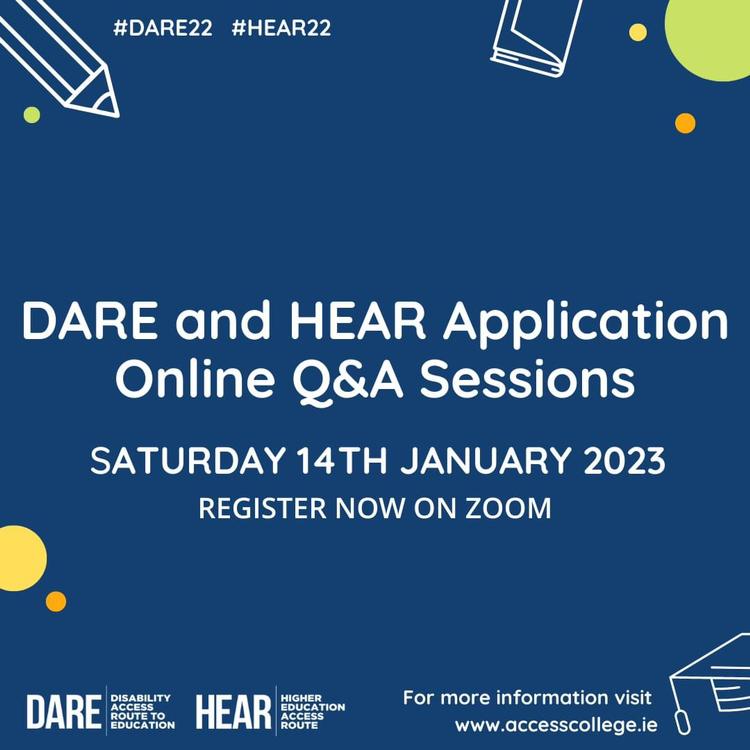 #DARE22 #HEAR22

DARE and HEAR Application Online Q&A Sessions

SATURDAY 14TH JANUARY 2023

REGISTER NOW ON ZOOM

DARE DISABILITY ACCESS ROUTE TO EDUCATION

HEAR HIGHER EDUCATION ACCESS ROUTE

For more information visit www.accesscollege.ie